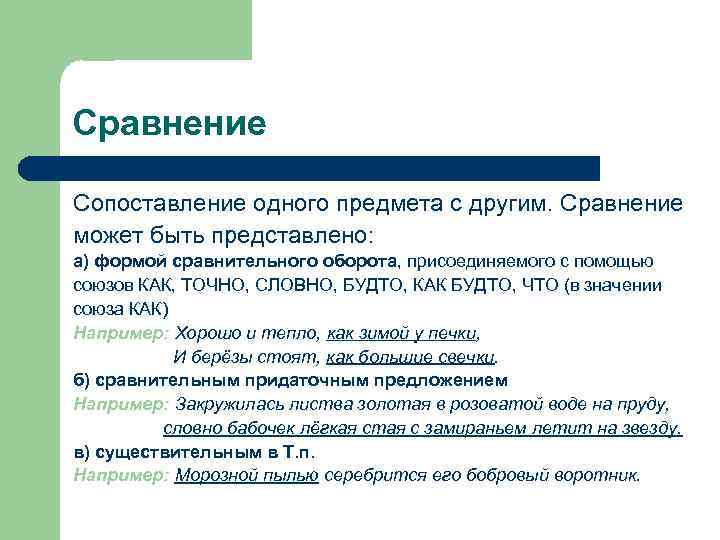 Сравнение

Сопоставление одного предмета с другим. Сравнение может быть представлено:

а) формой сравнительного оборота, присоединяемого с помощью союзов КАК, ТОЧНО, СЛОВНО, БУДТО, КАК БУДТО, ЧТО (в значении союза КАК)

Например: Хорошо и тепло, как зимой у печки,
И берёзы стоят, как большие свечки.

б) сравнительным придаточным предложением

Например: Закружилась листва золотая в розоватой воде на пруду,
словно бабочек лёгкая стая с замираньем летит на звезду.

в) существительным в Т.п.

Например: Морозной пылью серебрится его бобровый воротник.